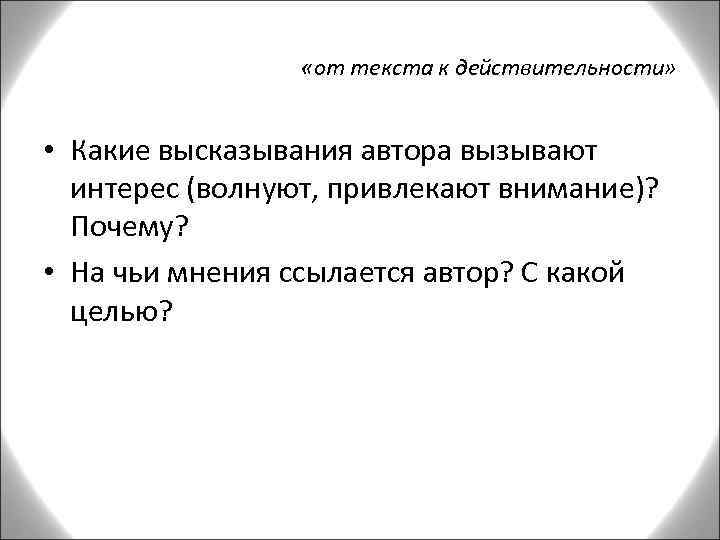 «от текста к действительности»

• Какие высказывания автора вызывают интерес (волнуют, привлекают внимание)? Почему?
• На чьи мнения ссылается автор? С какой целью?